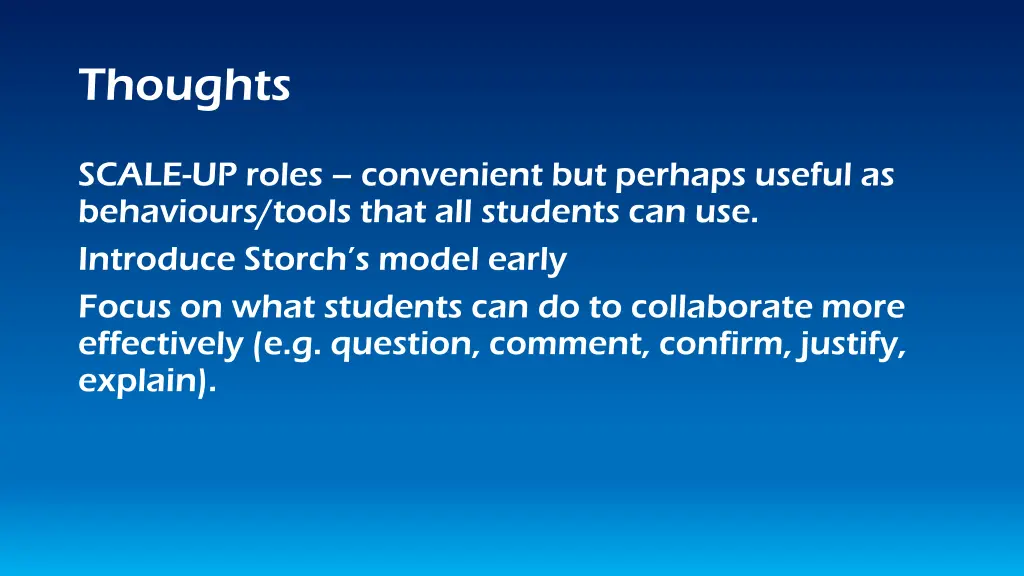 Thoughts

SCALE-UP roles – convenient but perhaps useful as behaviours/tools that all students can use.

Introduce Storch's model early

Focus on what students can do to collaborate more effectively (e.g. question, comment, confirm, justify, explain).